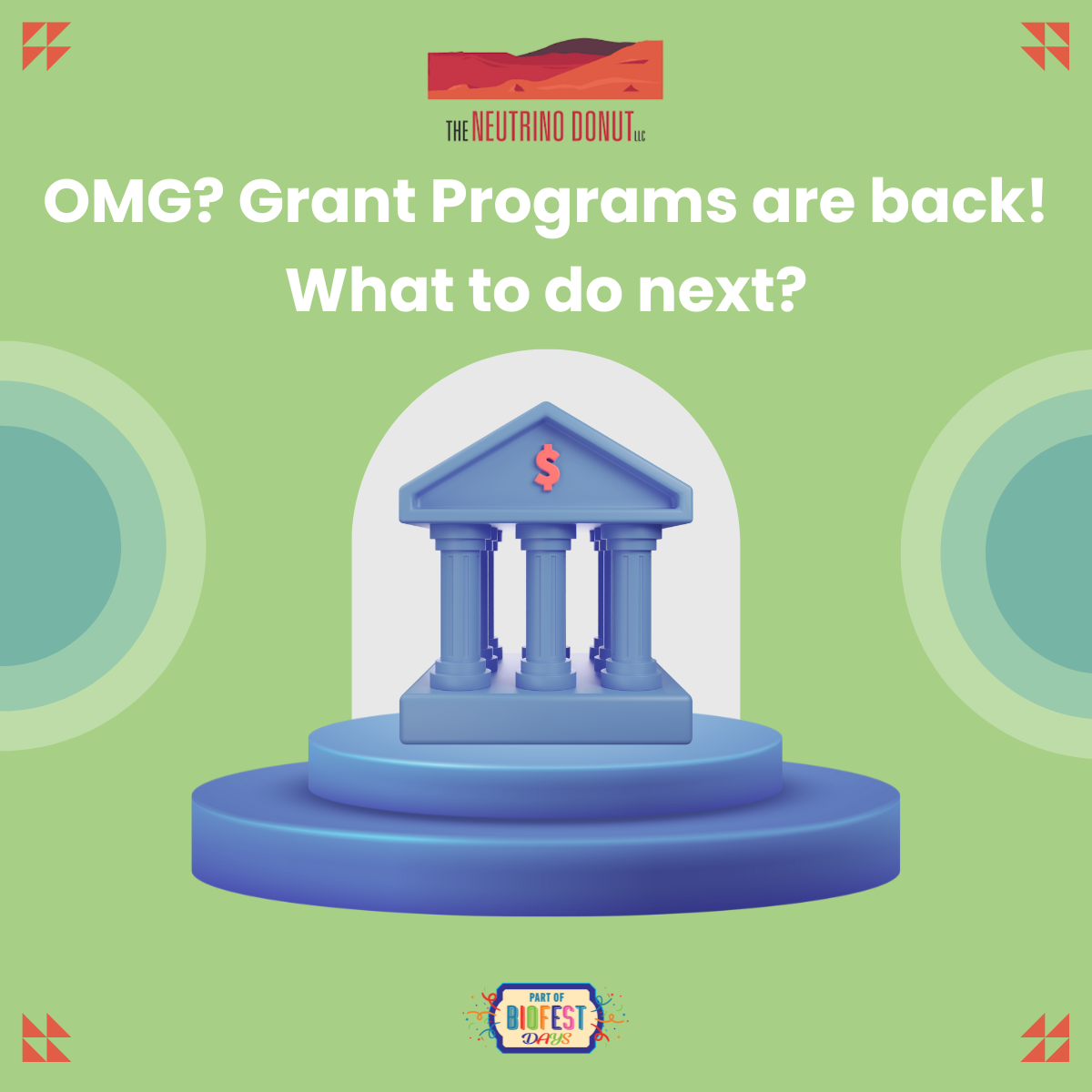 THE NEUTRINO DONUT LLC

OMG? Grant Programs are back! What to do next?

$

PART OF BIOFEST DAYS